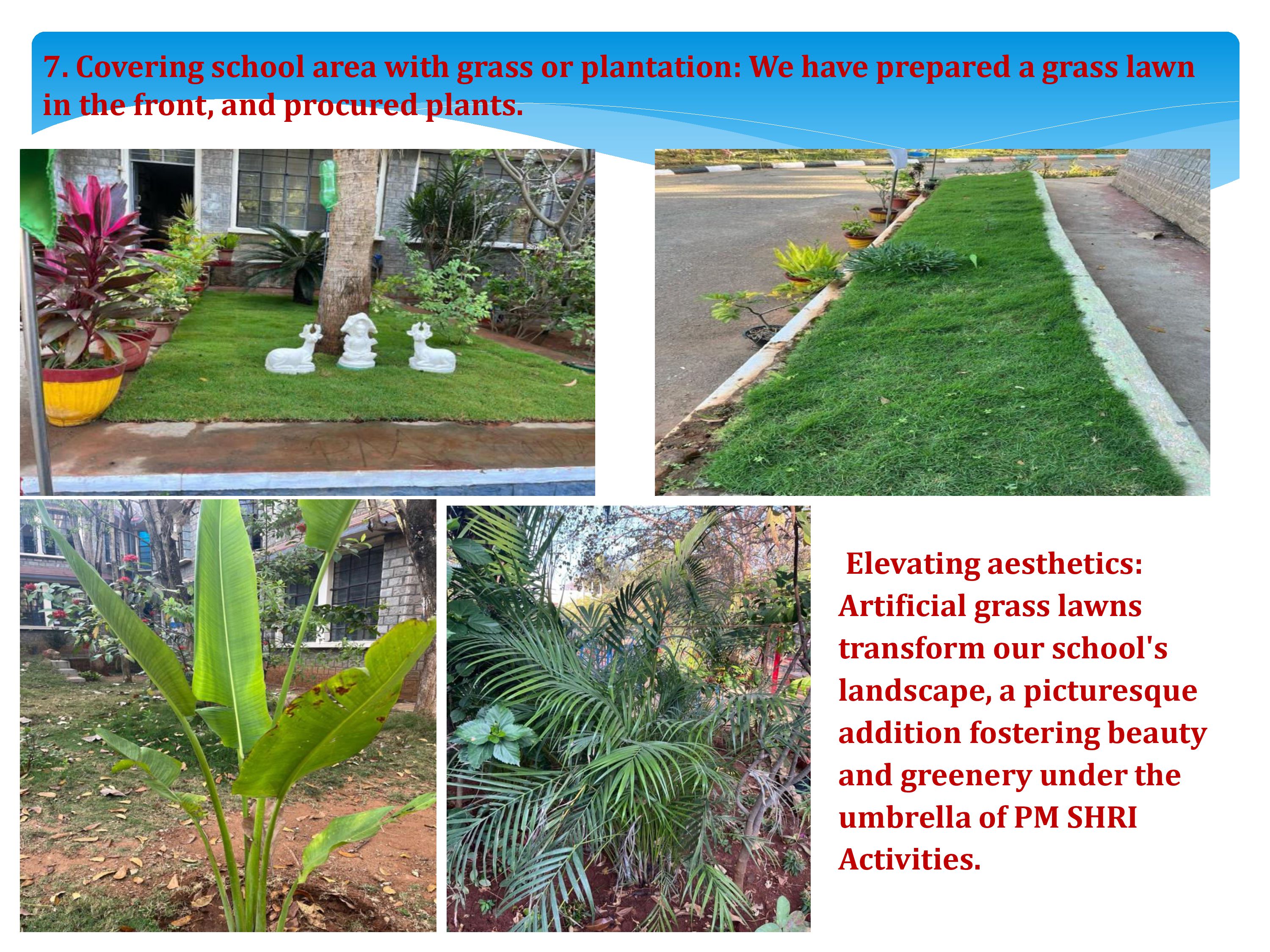 7. Covering school area with grass or plantation: We have prepared a grass lawn in the front, and procured plants.

Elevating aesthetics: Artificial grass lawns transform our school's landscape, a picturesque addition fostering beauty and greenery under the umbrella of PM SHRI Activities.